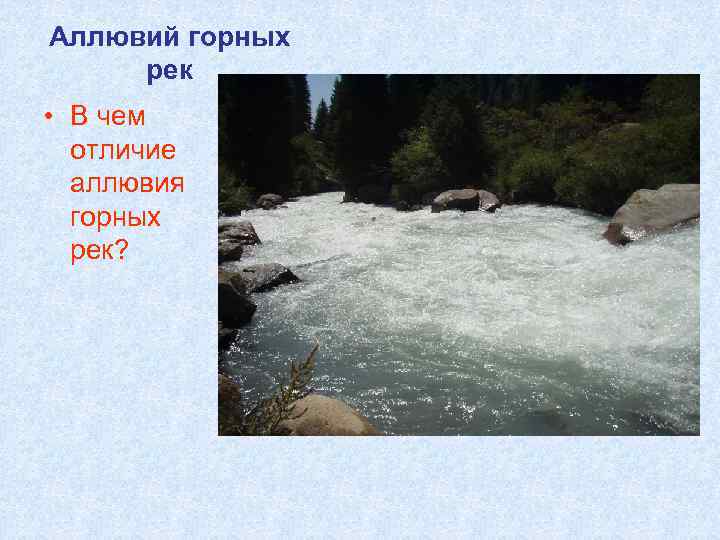 Аллювий горных рек

• В чем отличие аллювия горных рек?